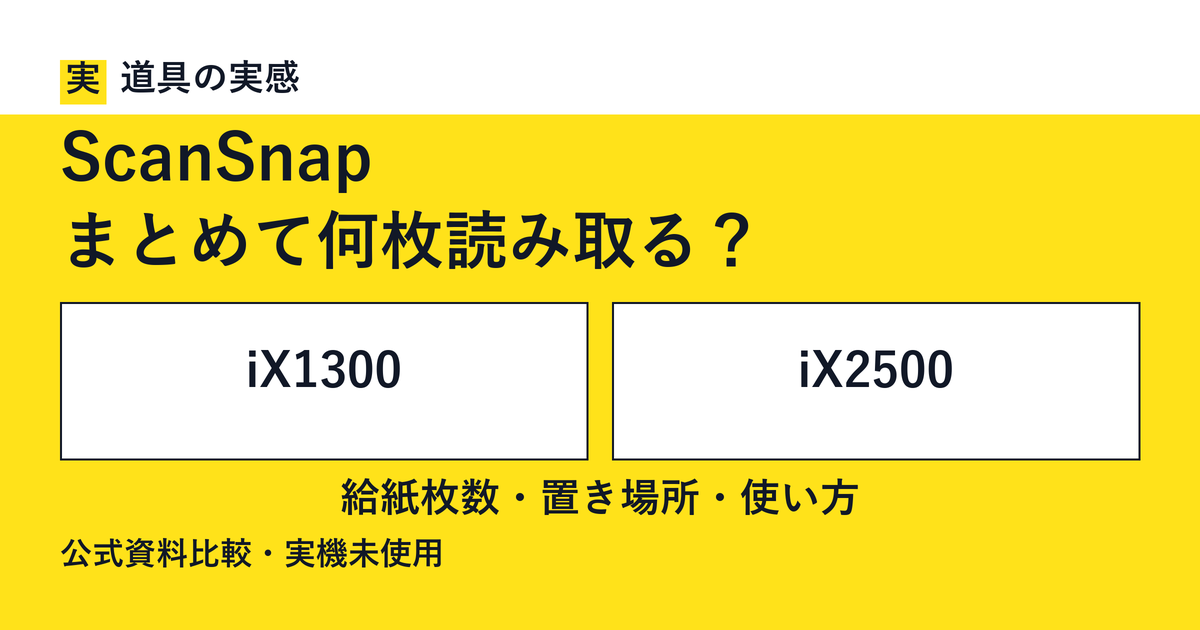 実 道具の実感

ScanSnap
まとめて何枚読み取る？

iX1300

iX2500

給紙枚数・置き場所・使い方

公式資料比較・実機未使用